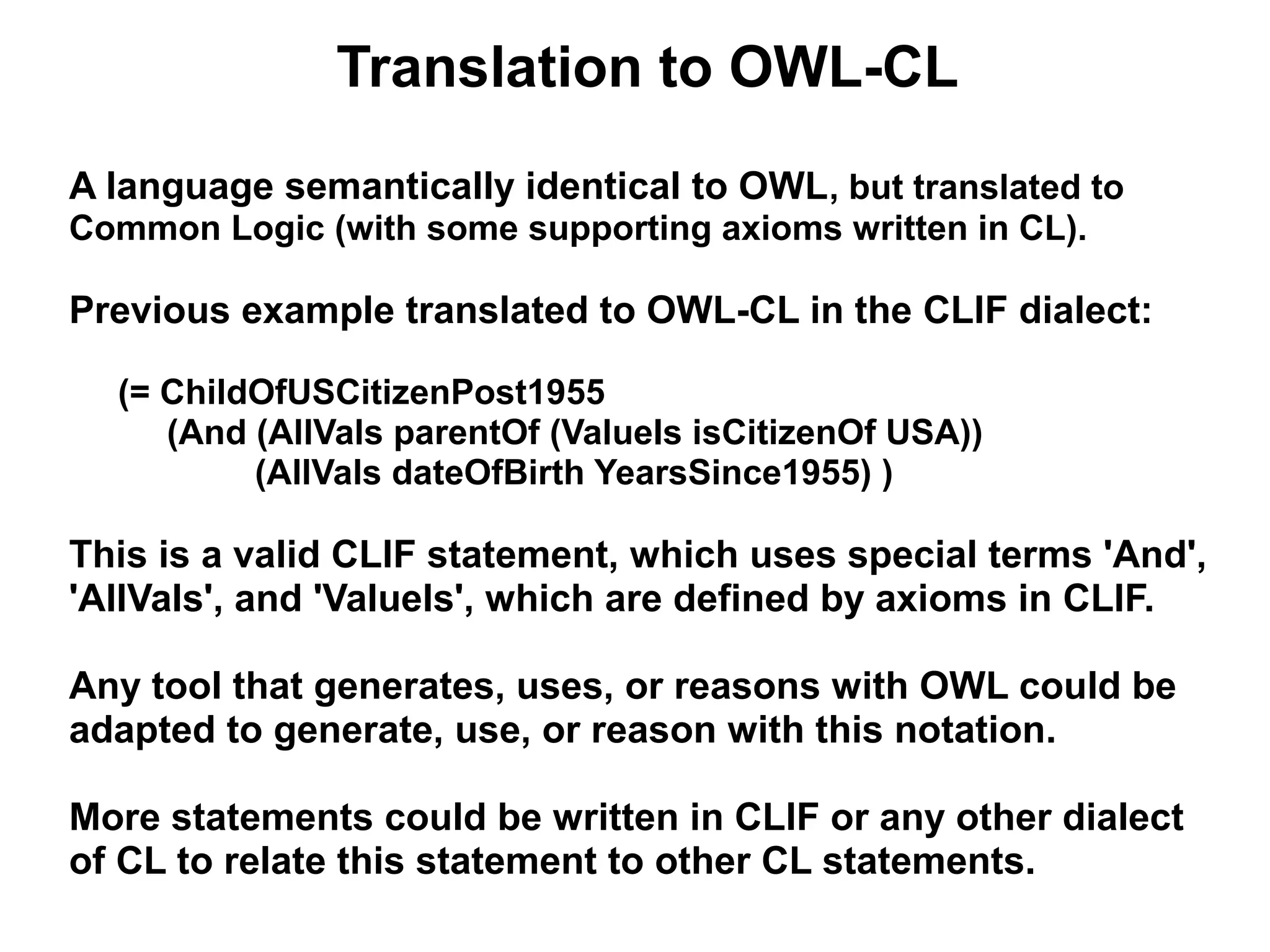 Translation to OWL-CL

A language semantically identical to OWL, but translated to Common Logic (with some supporting axioms written in CL).

Previous example translated to OWL-CL in the CLIF dialect:

(= ChildOfUSCitizenPost1955
(And (AllVals parentOf (ValueIs isCitizenOf USA))
(AllVals dateOfBirth YearsSince1955) )

This is a valid CLIF statement, which uses special terms 'And', 'AllVals', and 'ValueIs', which are defined by axioms in CLIF.

Any tool that generates, uses, or reasons with OWL could be adapted to generate, use, or reason with this notation.

More statements could be written in CLIF or any other dialect of CL to relate this statement to other CL statements.